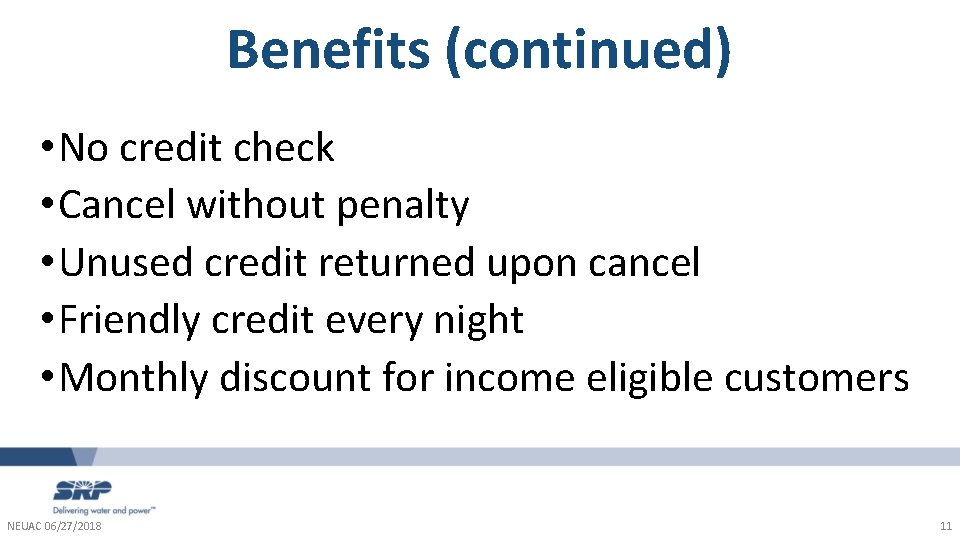 Benefits (continued)

• No credit check
• Cancel without penalty
• Unused credit returned upon cancel
• Friendly credit every night
• Monthly discount for income eligible customers

SRP
Delivering water and power™

NEUAC 06/27/2018

11